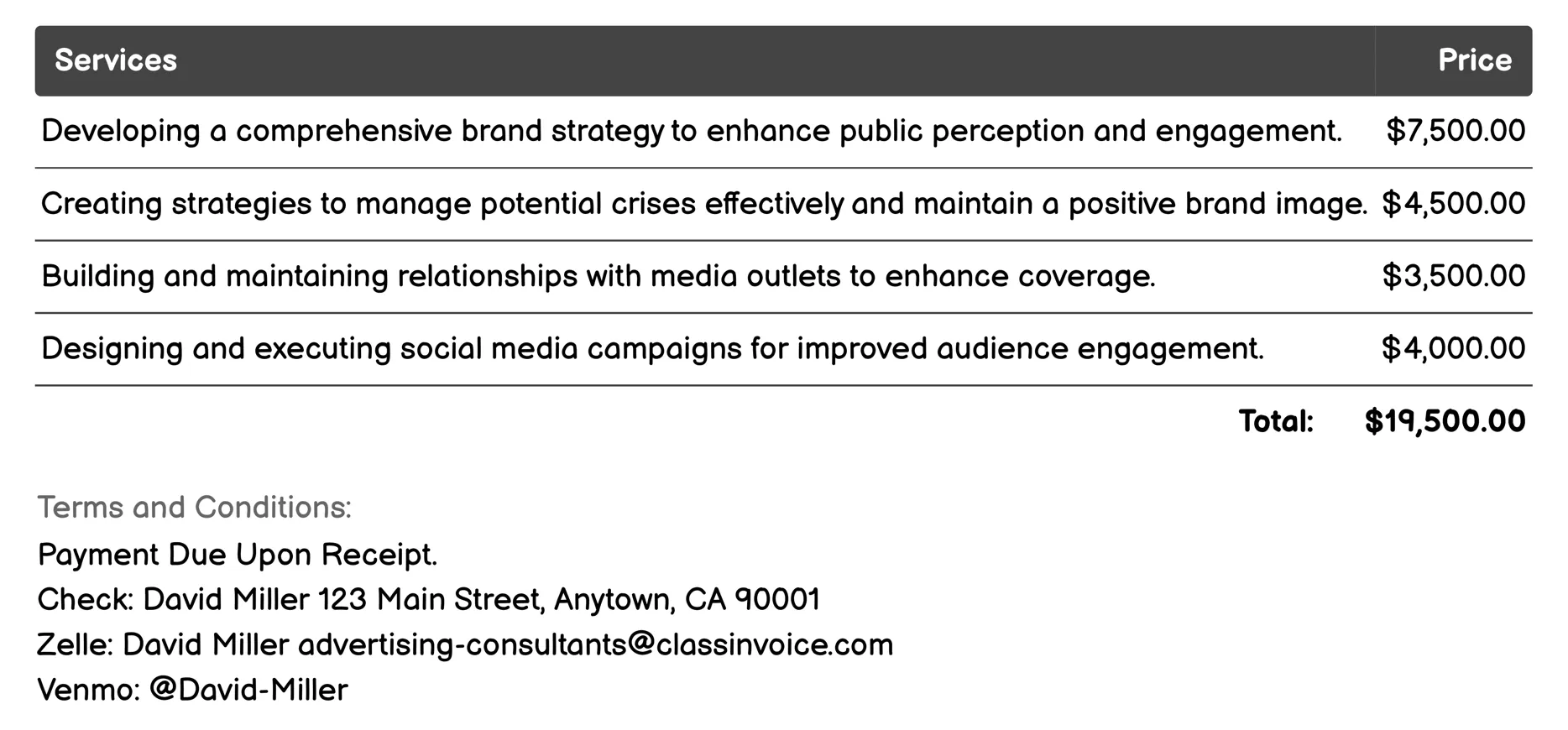 | Services | Price |
|---|---|
| Developing a comprehensive brand strategy to enhance public perception and engagement. | \$7,500.00 |
| Creating strategies to manage potential crises effectively and maintain a positive brand image. | \$4,500.00 |
| Building and maintaining relationships with media outlets to enhance coverage. | \$3,500.00 |
| Designing and executing social media campaigns for improved audience engagement. | \$4,000.00 |
| Total: | \$19,500.00 |

Terms and Conditions:
Payment Due Upon Receipt.
Check: David Miller 123 Main Street, Anytown, CA 90001
Zelle: David Miller advertising-consultants@classinvoice.com
Venmo: @David-Miller